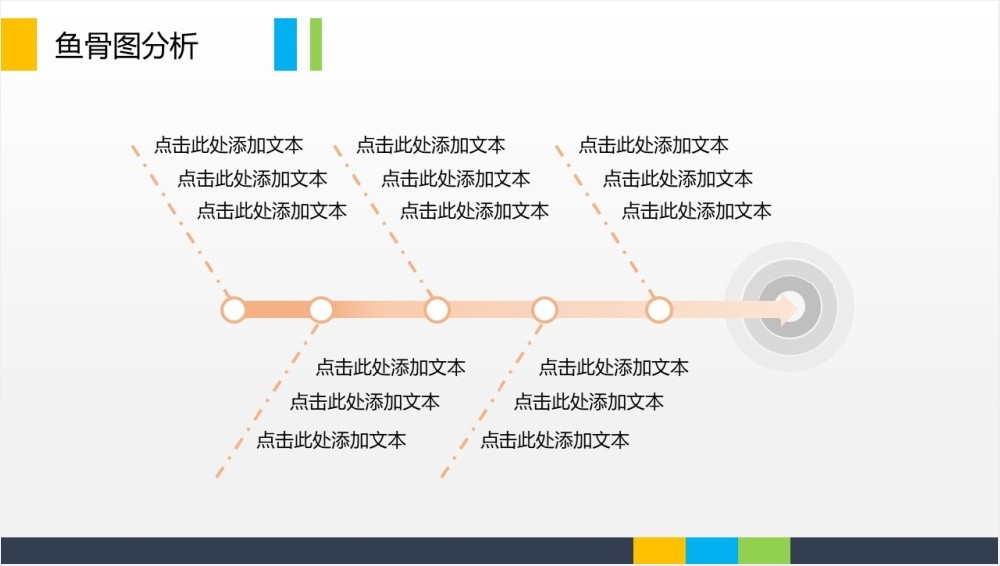 鱼骨图分析

点击此处添加文本
点击此处添加文本
点击此处添加文本

点击此处添加文本
点击此处添加文本
点击此处添加文本

点击此处添加文本
点击此处添加文本
点击此处添加文本

点击此处添加文本
点击此处添加文本
点击此处添加文本

点击此处添加文本
点击此处添加文本
点击此处添加文本